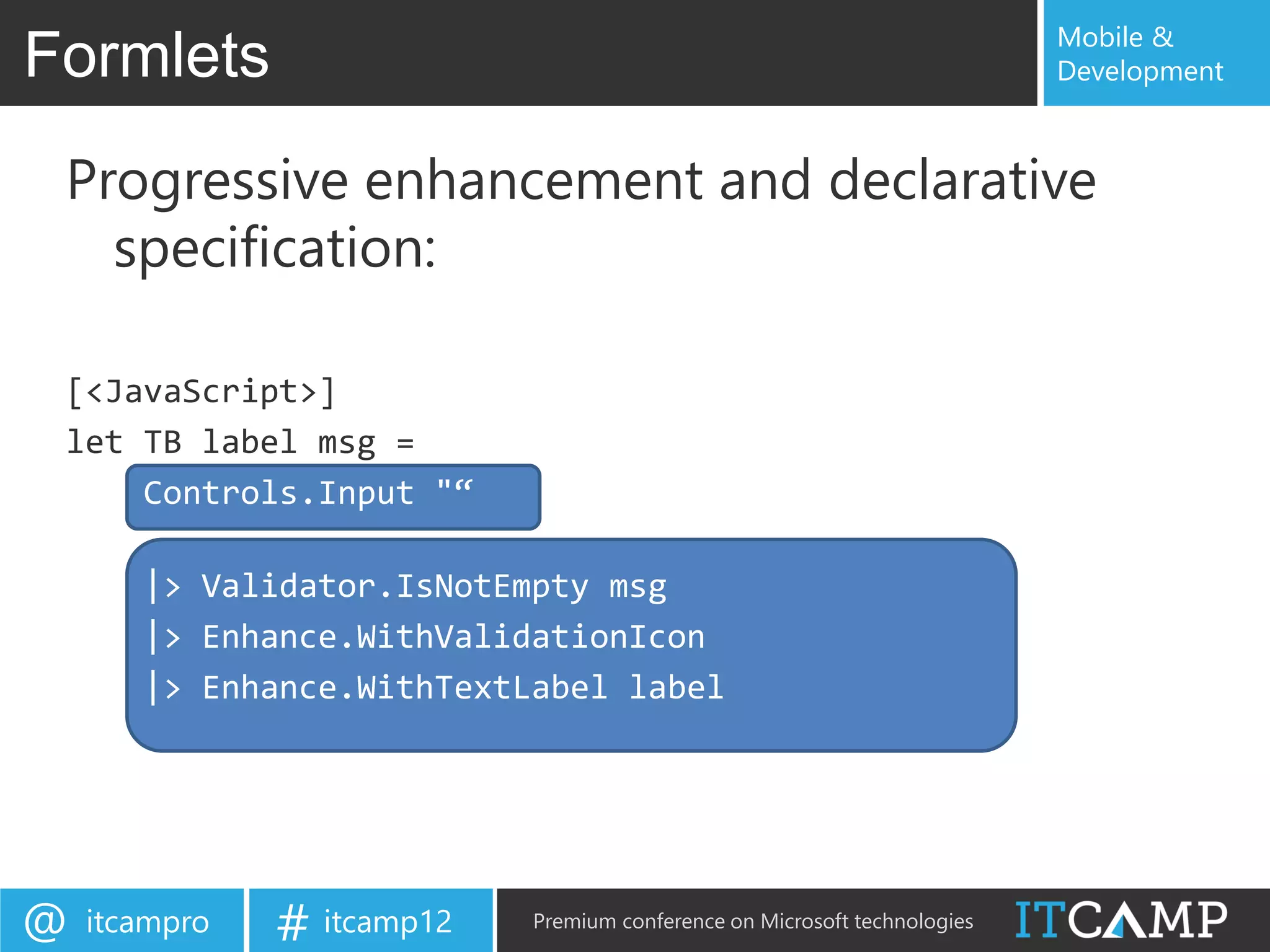 Formlets

Mobile & Development

Progressive enhancement and declarative specification:

[<JavaScript>]
let TB label msg =
Controls.Input "“
|> Validator.IsNotEmpty msg
|> Enhance.WithValidationIcon
|> Enhance.WithTextLabel label

@ itcampro

# itcamp12

Premium conference on Microsoft technologies

ITCAMP